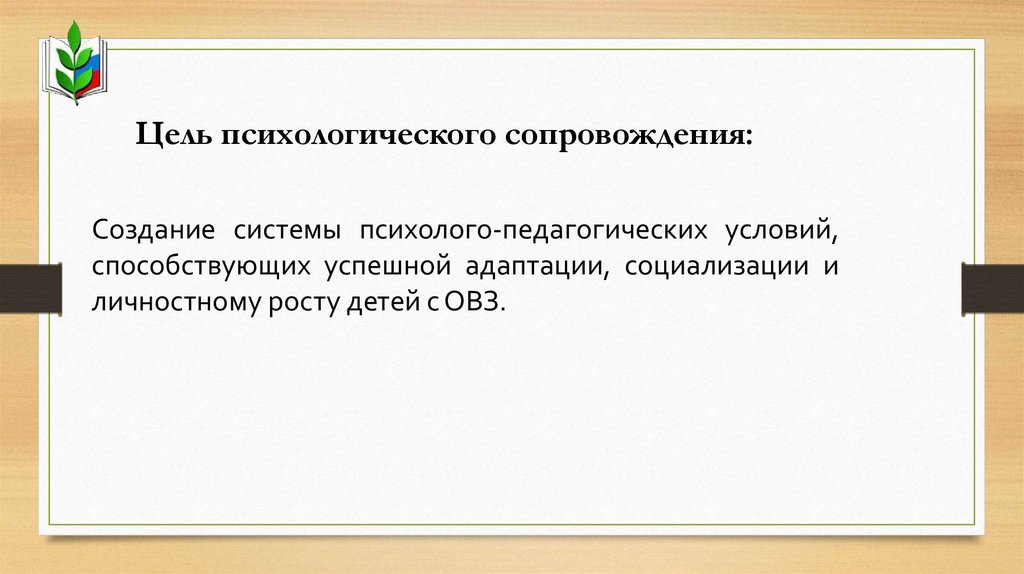 Цель психологического сопровождения:

Создание системы психолого-педагогических условий, способствующих успешной адаптации, социализации и личностному росту детей с ОВЗ.